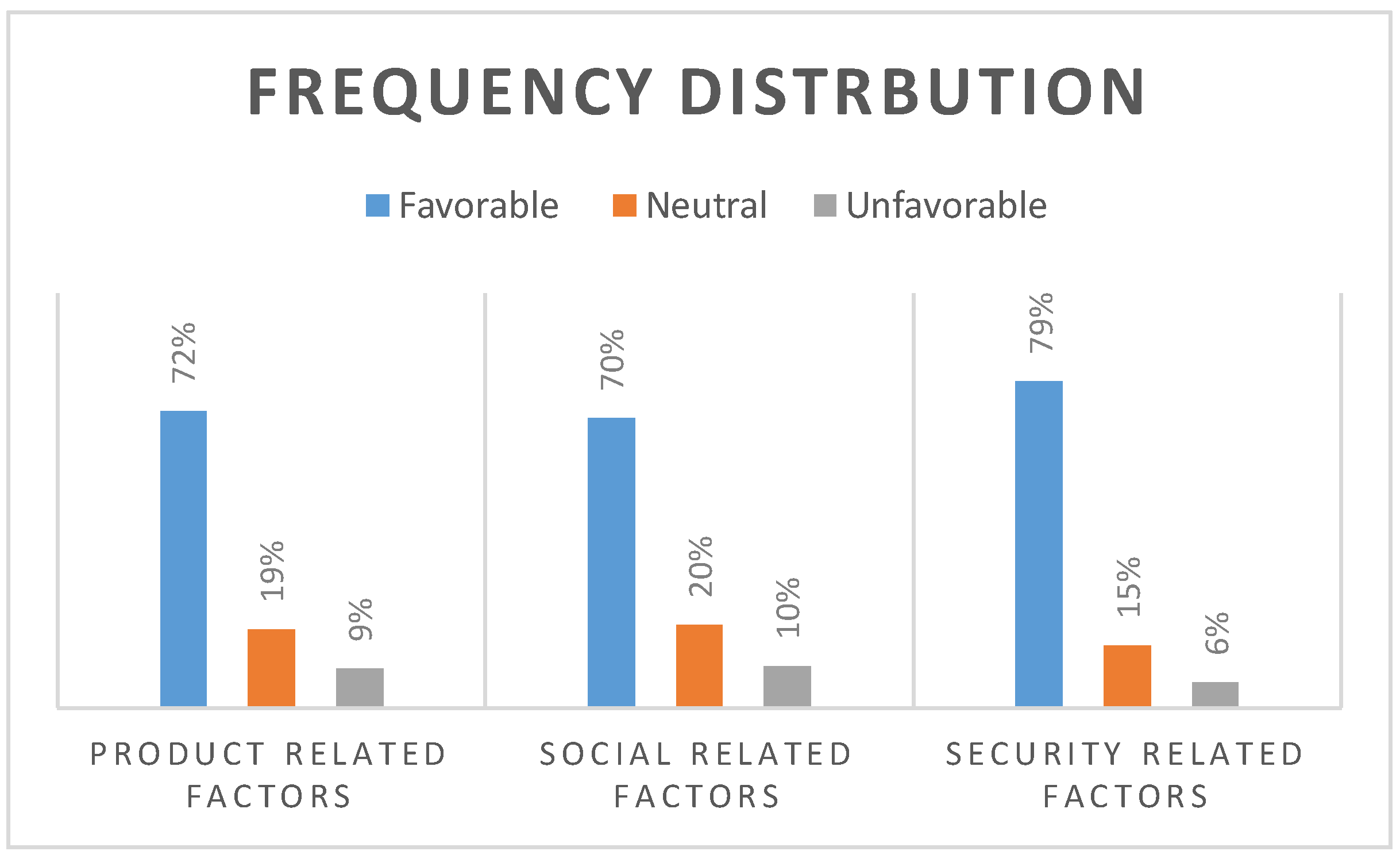 FREQUENCY DISTRBUTION

Favorable Neutral Unfavorable

72%
19%
9%
70%
20%
10%
79%
15%
6%

PRODUCT RELATED FACTORS
SOCIAL RELATED FACTORS
SECURITY RELATED FACTORS